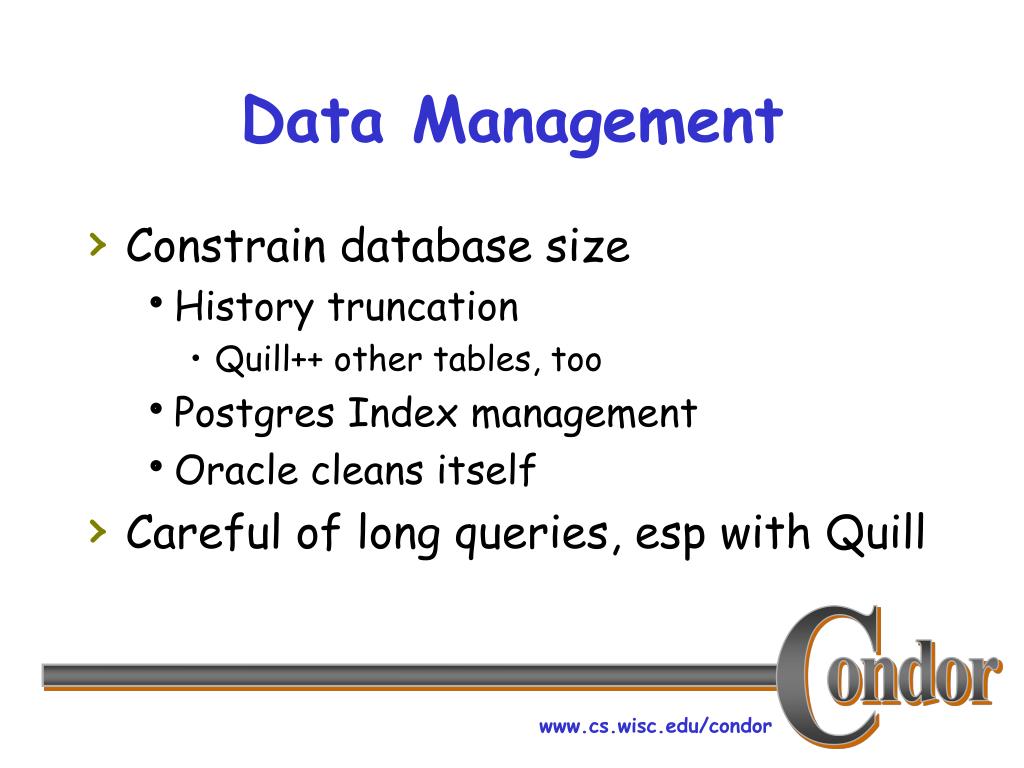 Data Management

› Constrain database size
• History truncation
• Quill++ other tables, too
• Postgres Index management
• Oracle cleans itself
› Careful of long queries, esp with Quill

Condor

www.cs.wisc.edu/condor